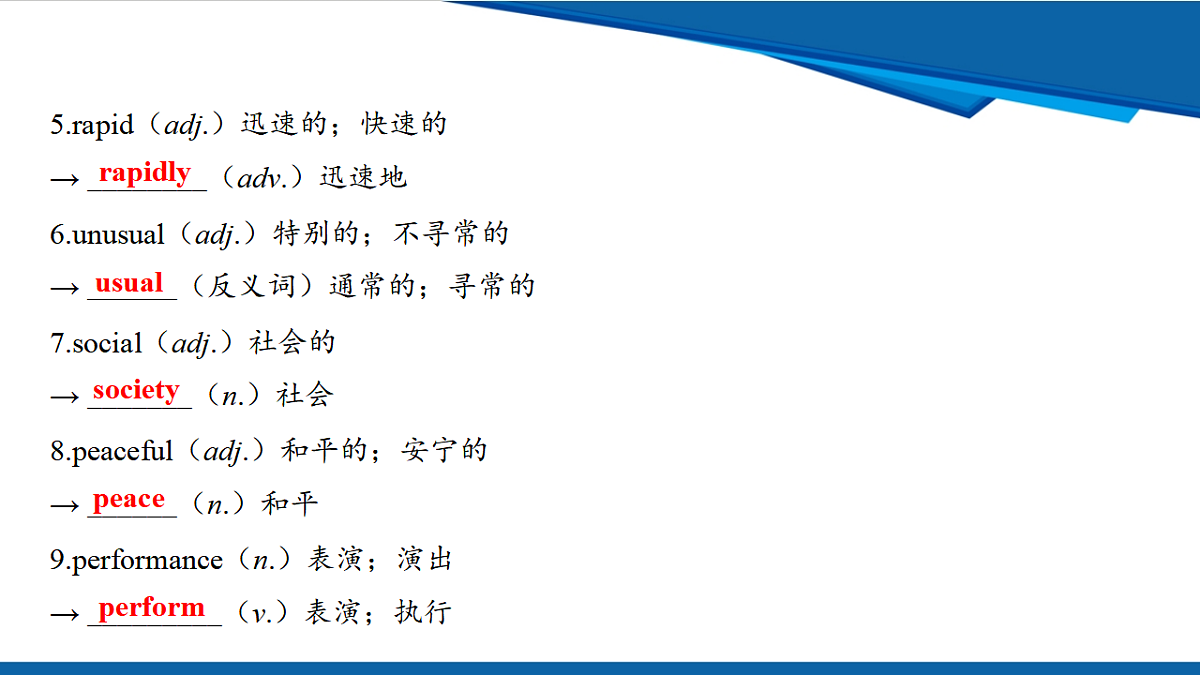 5.rapid（adj.）迅速的；快速的

→ rapidly （adv.）迅速地

6.unusual（adj.）特别的；不寻常的

→ usual （反义词）通常的；寻常的

7.social（adj.）社会的

→ society （n.）社会

8.peaceful（adj.）和平的；安宁的

→ peace （n.）和平

9.performance（n.）表演；演出

→ perform （v.）表演；执行